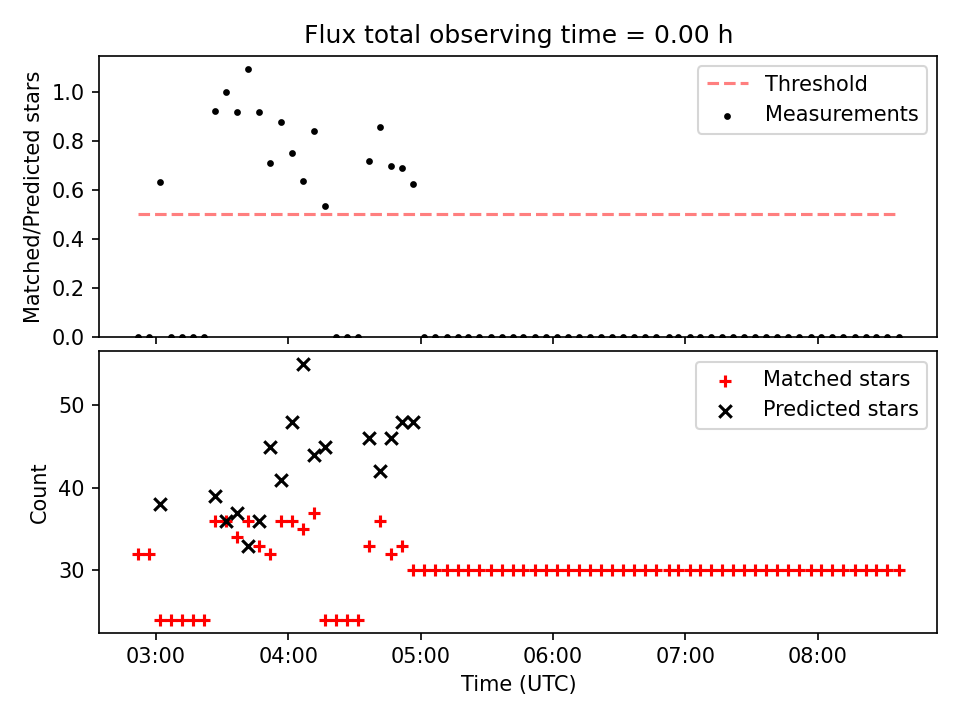 Flux total observing time = 0.00 h

Matched/Predicted stars

1.0
0.8
0.6
0.4
0.2
0.0

Threshold
Measurements

Count

50
40
30

Matched stars
Predicted stars

03:00 04:00 05:00 06:00 07:00 08:00

Time (UTC)